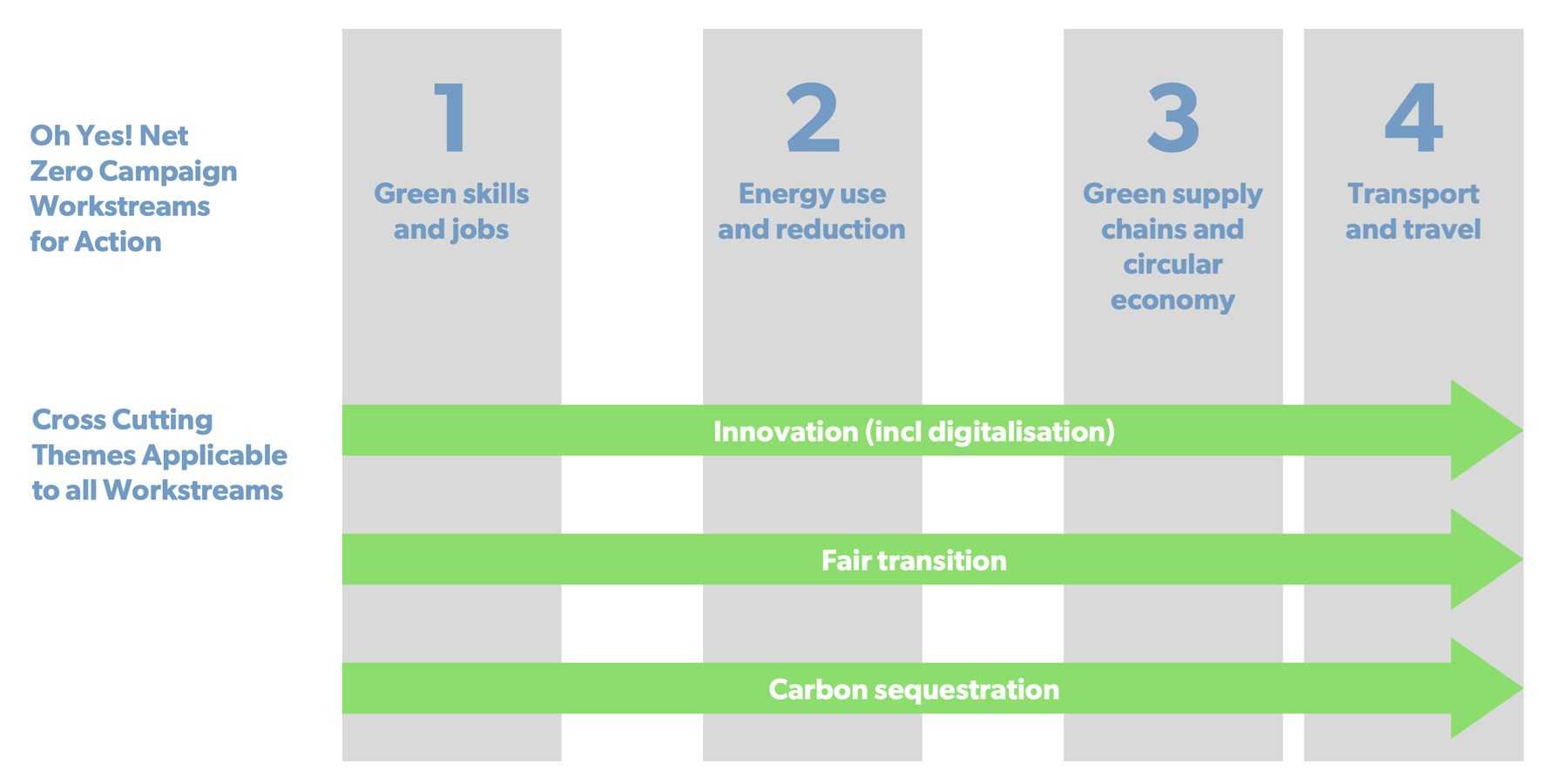 Oh Yes! Net Zero Campaign Workstreams for Action

1
Green skills and jobs

2
Energy use and reduction

3
Green supply chains and circular economy

4
Transport and travel

Cross Cutting Themes Applicable to all Workstreams

Innovation (incl digitalisation)

Fair transition

Carbon sequestration